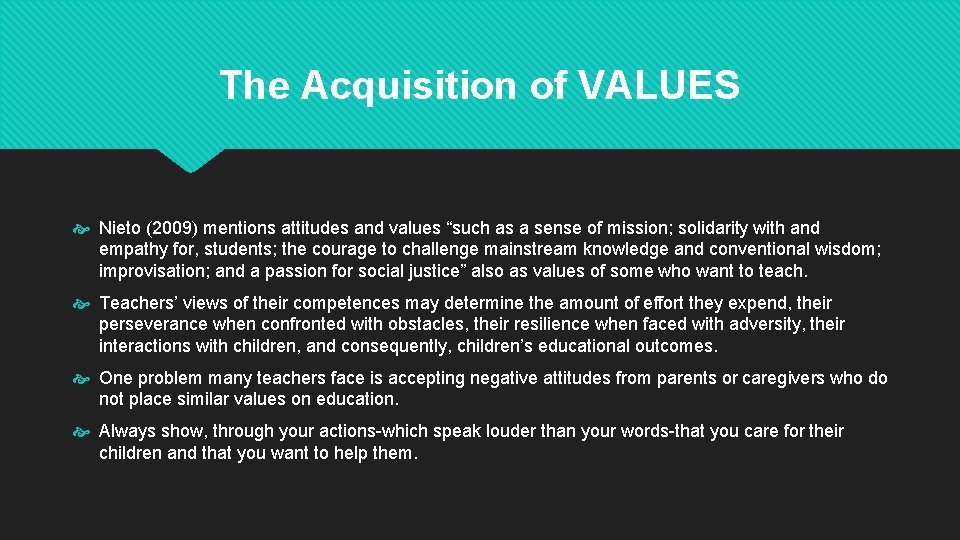 The Acquisition of VALUES

Nieto (2009) mentions attitudes and values “such as a sense of mission; solidarity with and empathy for, students; the courage to challenge mainstream knowledge and conventional wisdom; improvisation; and a passion for social justice” also as values of some who want to teach.

Teachers’ views of their competences may determine the amount of effort they expend, their perseverance when confronted with obstacles, their resilience when faced with adversity, their interactions with children, and consequently, children’s educational outcomes.

One problem many teachers face is accepting negative attitudes from parents or caregivers who do not place similar values on education.

Always show, through your actions-which speak louder than your words-that you care for their children and that you want to help them.